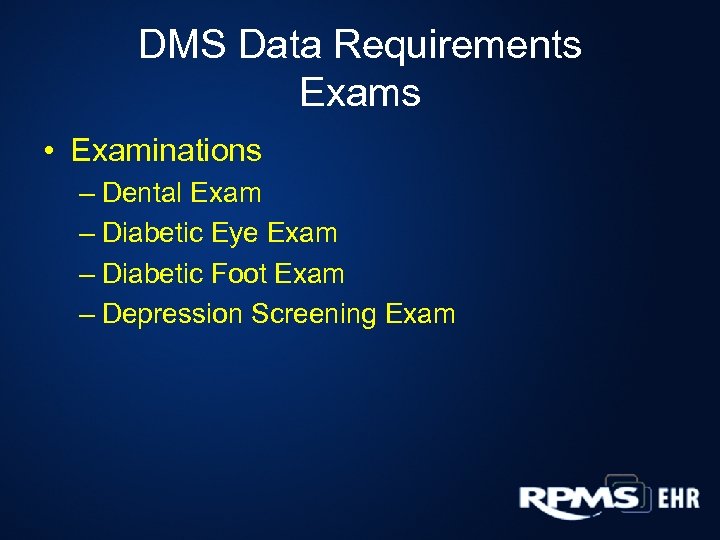 DMS Data Requirements
Exams

• Examinations
– Dental Exam
– Diabetic Eye Exam
– Diabetic Foot Exam
– Depression Screening Exam

RPMS EHR